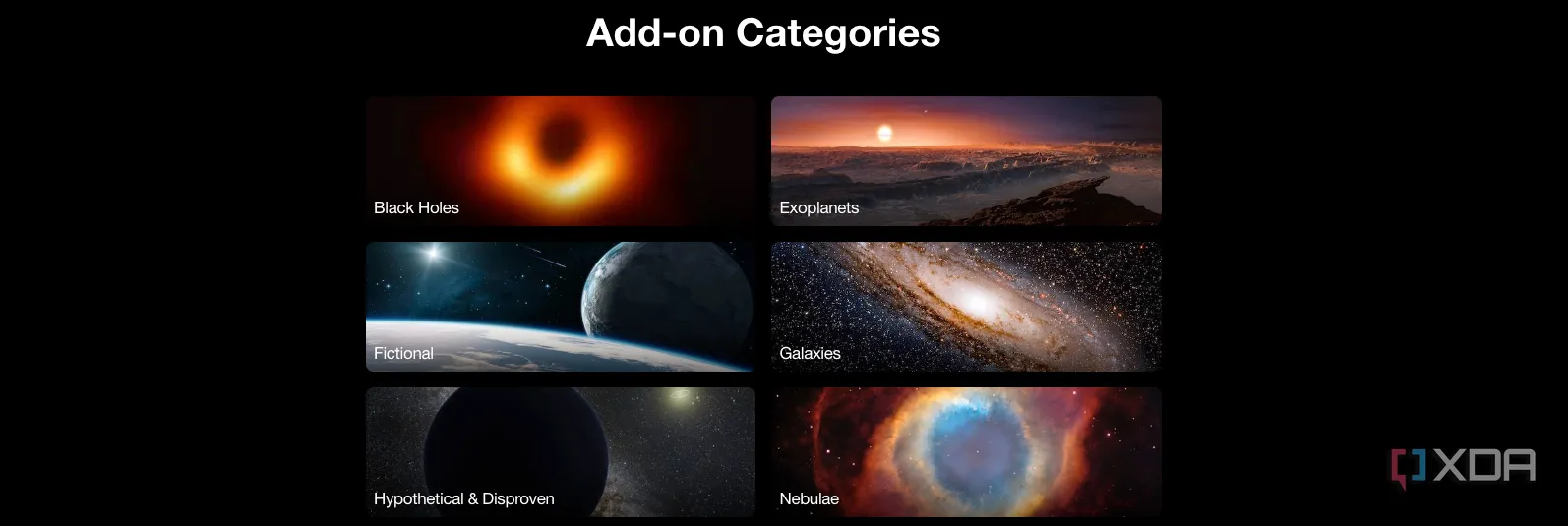 Add-on Categories

Black Holes

Exoplanets

Fictional

Galaxies

Hypothetical & Disproven

Nebulae

XDA